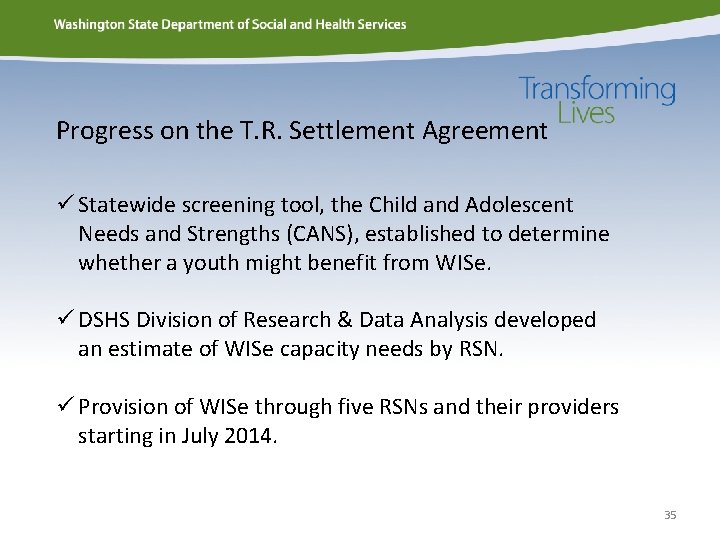 Washington State Department of Social and Health Services

Transforming Lives

Progress on the T.R. Settlement Agreement

✓ Statewide screening tool, the Child and Adolescent Needs and Strengths (CANS), established to determine whether a youth might benefit from WISe.

✓ DSHS Division of Research & Data Analysis developed an estimate of WISe capacity needs by RSN.

✓ Provision of WISe through five RSNs and their providers starting in July 2014.

35